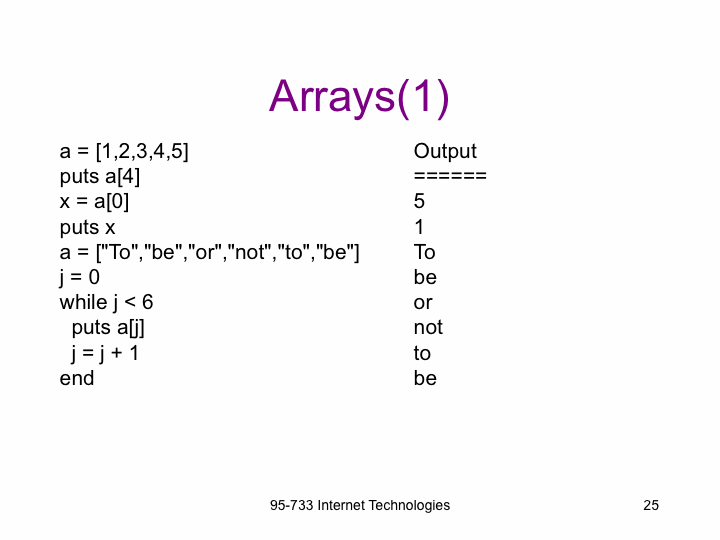 Arrays(1)

a = [1,2,3,4,5]
puts a[4]
x = a[0]
puts x
a = ["To","be","or","not","to","be"]
j = 0
while j < 6
  puts a[j]
  j = j + 1
end

Output
======
5
1
To
be
or
not
to
be

95-733 Internet Technologies

25